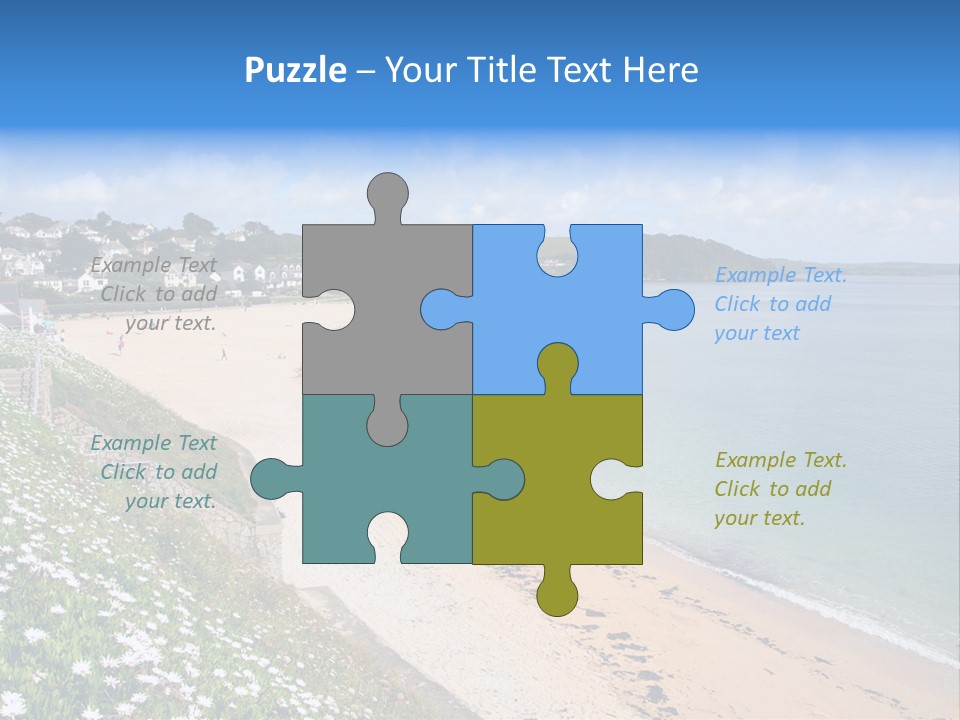 Puzzle – Your Title Text Here

Example Text
Click to add
your text.

Example Text.
Click to add
your text

Example Text
Click to add
your text.

Example Text.
Click to add
your text.